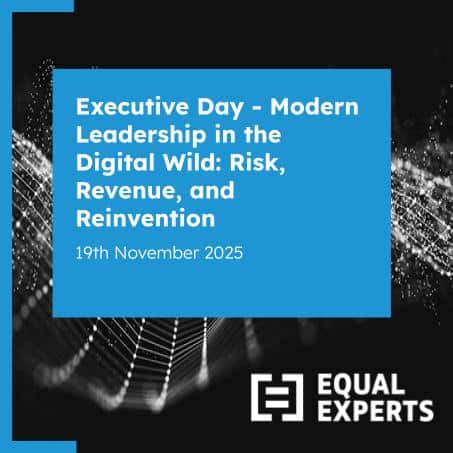 Executive Day - Modern Leadership in the Digital Wild: Risk, Revenue, and Reinvention

19th November 2025

EQUAL
EXPERTS